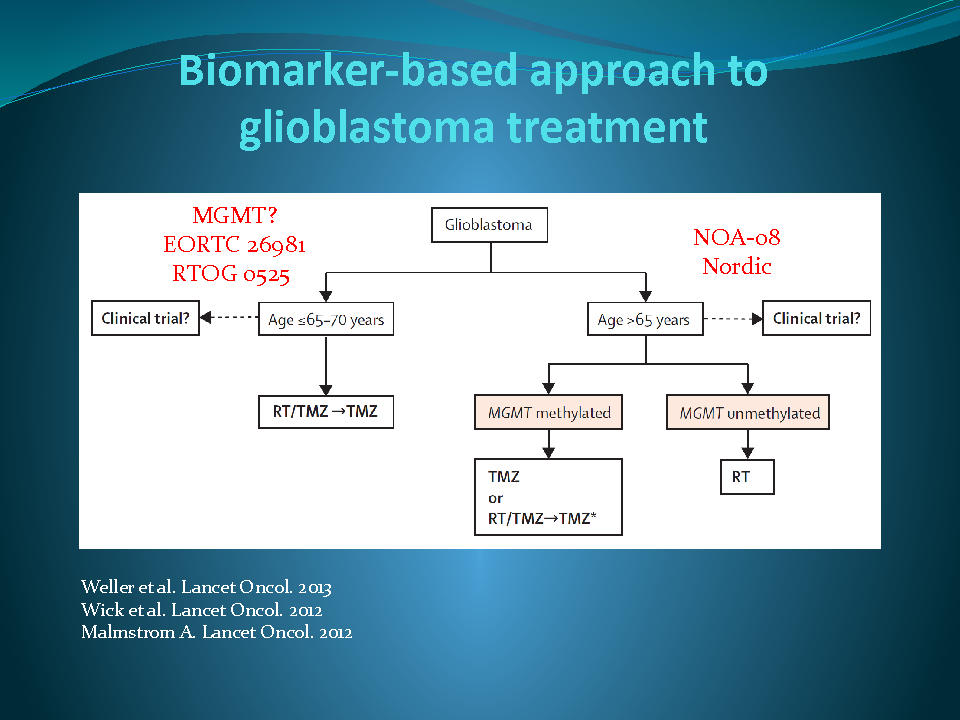 Biomarker-based approach to glioblastoma treatment

MGMT?
EORTC 26981
RTOG 0525

Glioblastoma

NOA-08
Nordic

Clinical trial?

Age ≤65–70 years

Age >65 years

Clinical trial?

RT/TMZ→TMZ

MGMT methylated

MGMT unmethylated

TMZ
or
RT/TMZ→TMZ*

RT

Weller et al. Lancet Oncol. 2013
Wick et al. Lancet Oncol. 2012
Malmstrom A. Lancet Oncol. 2012